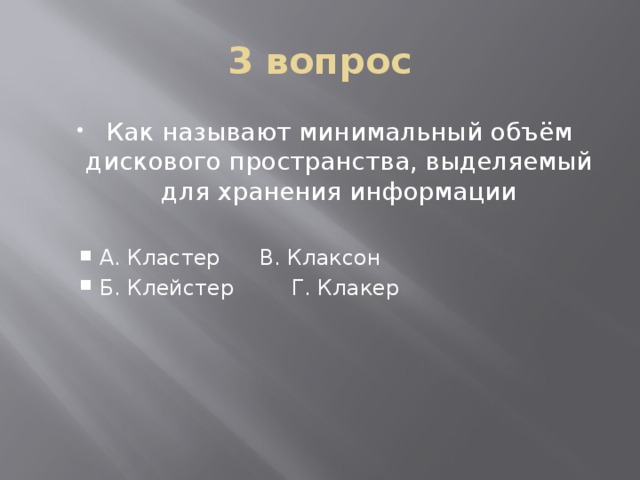 3 вопрос

Как называют минимальный объём дискового пространства, выделяемый для хранения информации

А. Кластер В. Клаксон
Б. Клейстер Г. Клакер